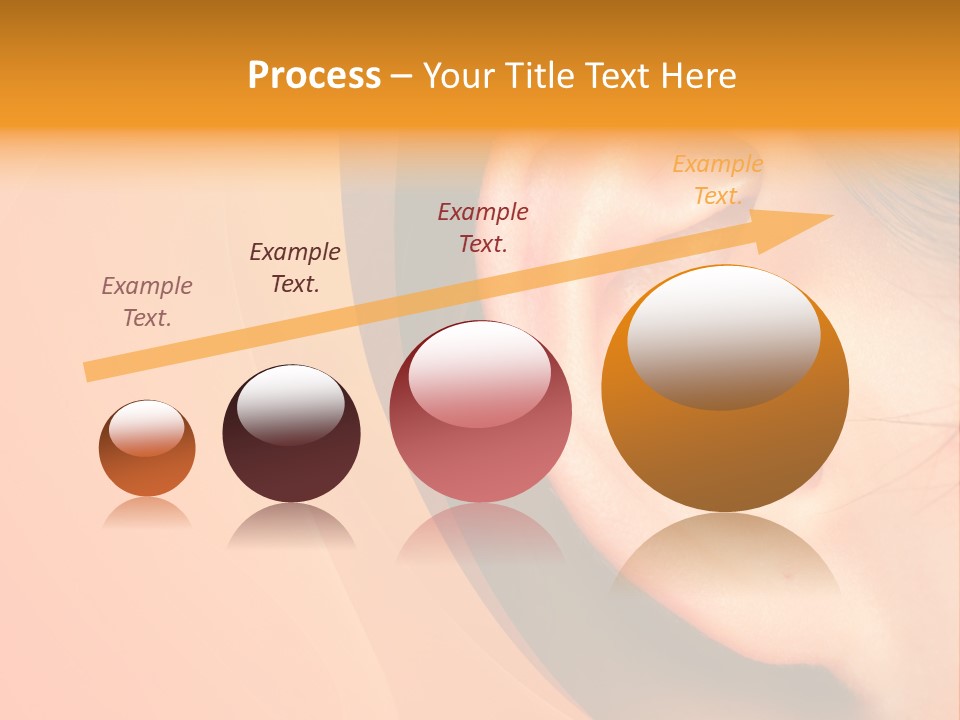 Process – Your Title Text Here

Example Text.

Example Text.

Example Text.

Example Text.